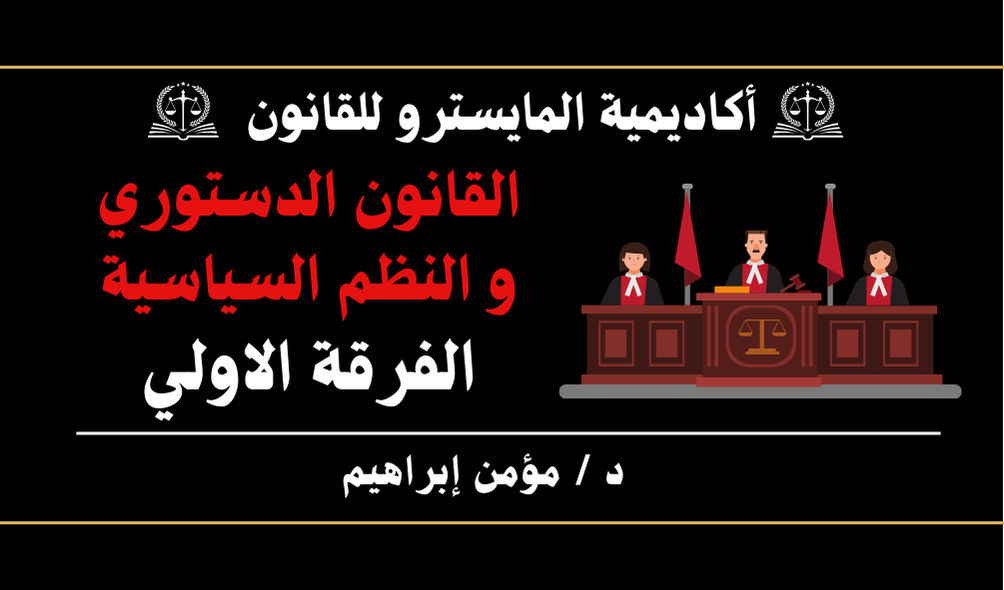 أكاديمية المايسترو للقانون

القانون الدستوري
و النظم السياسية

الفرقة الاولي

د / مؤمن إبراهيم